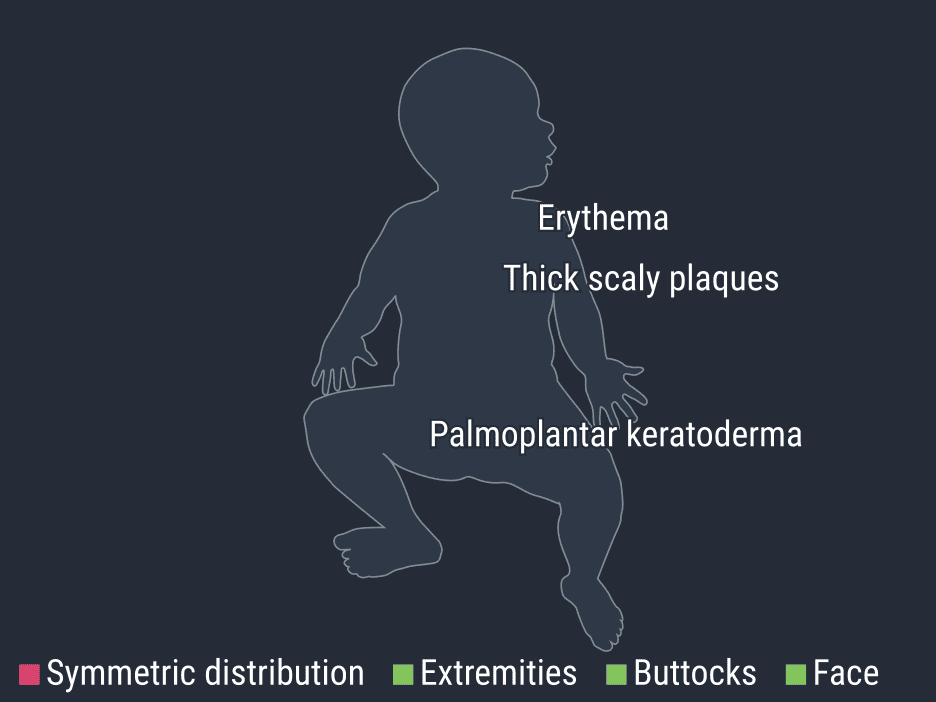 Erythema

Thick scaly plaques

Palmoplantar keratoderma

Symmetric distribution Extremities Buttocks Face